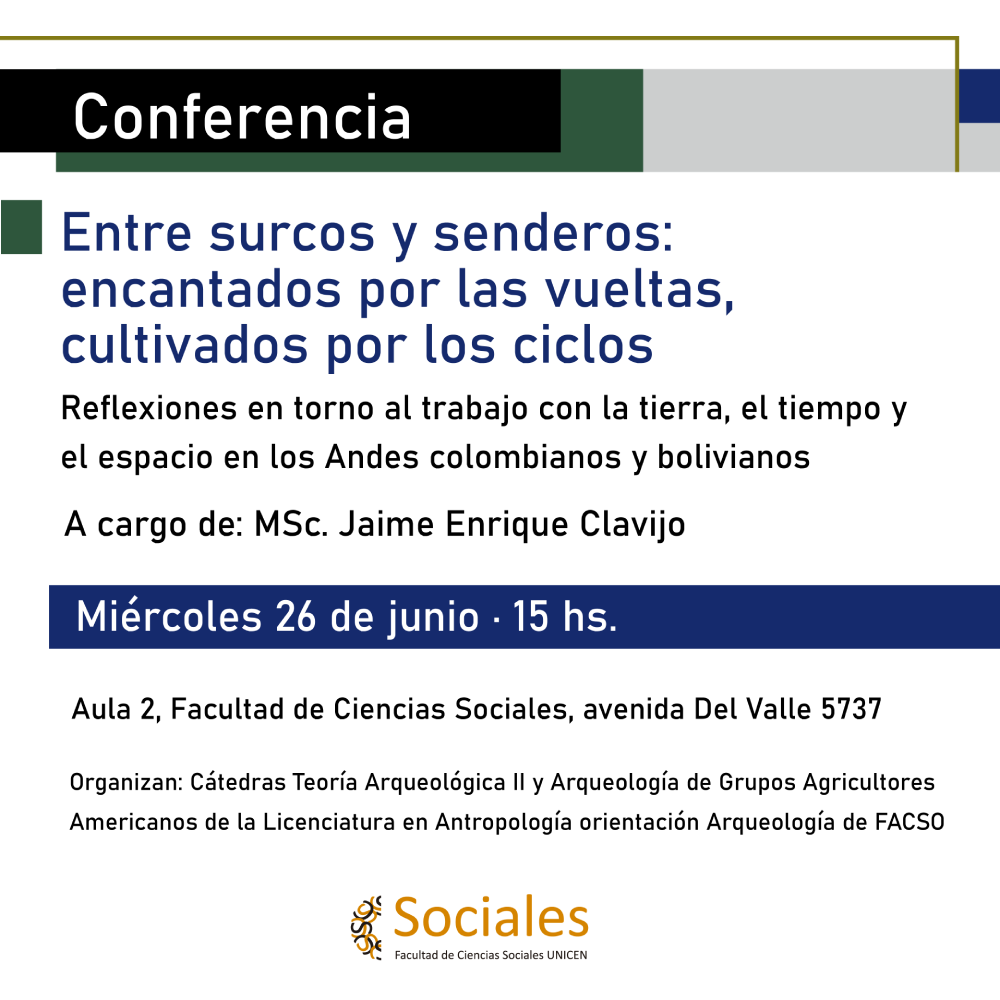 Conferencia

Entre surcos y senderos: encantados por las vueltas, cultivados por los ciclos

Reflexiones en torno al trabajo con la tierra, el tiempo y el espacio en los Andes colombianos y bolivianos

A cargo de: MSc. Jaime Enrique Clavijo

Miércoles 26 de junio · 15 hs.

Aula 2, Facultad de Ciencias Sociales, avenida Del Valle 5737

Organizan: Cátedras Teoría Arqueológica II y Arqueología de Grupos Agricultores Americanos de la Licenciatura en Antropología orientación Arqueología de FACSO

Sociales
Facultad de Ciencias Sociales UNICEN